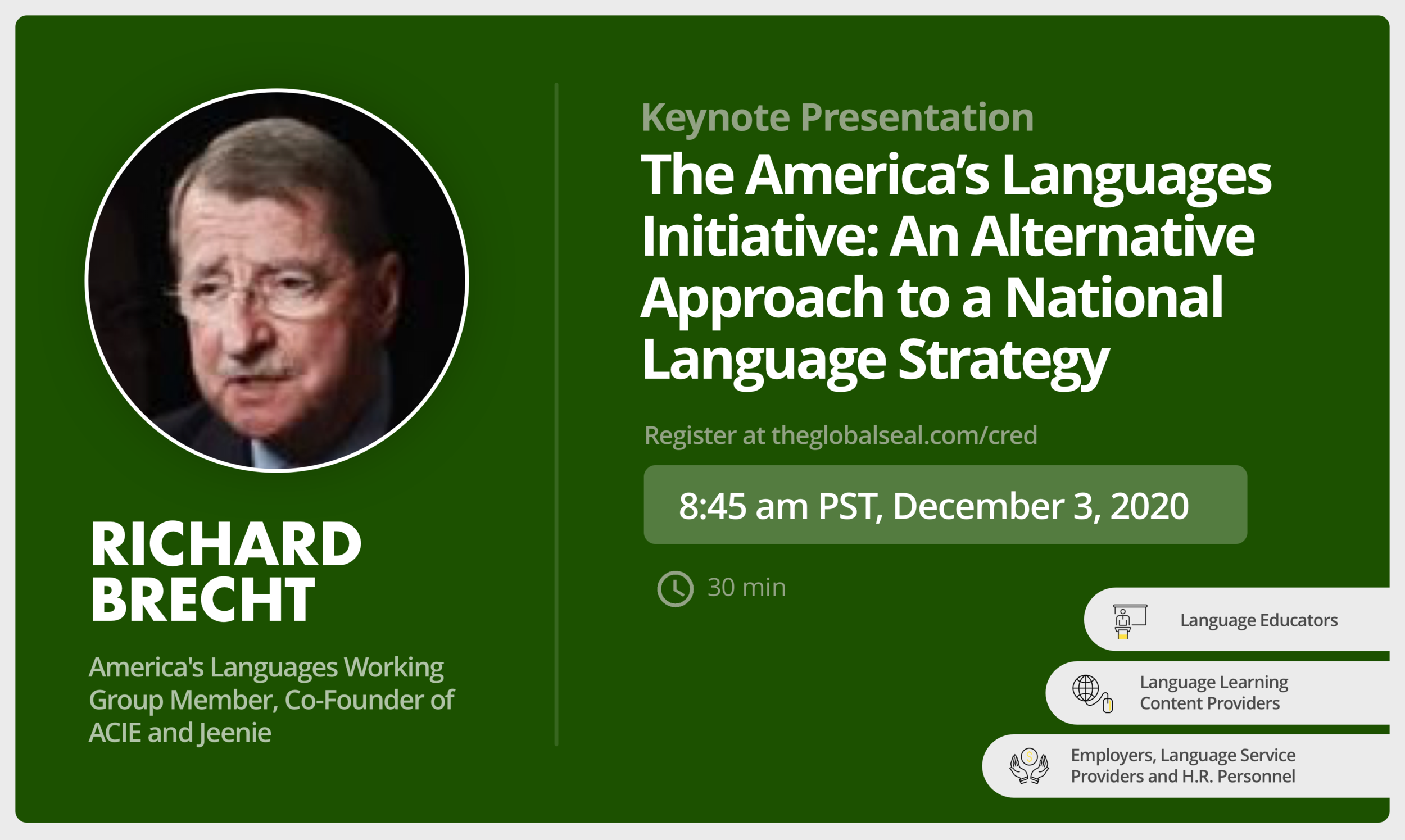 RICHARD BRECHT

America's Languages Working Group Member, Co-Founder of ACIE and Jeenie

Keynote Presentation

The America's Languages Initiative: An Alternative Approach to a National Language Strategy

Register at theglobalseal.com/cred

8:45 am PST, December 3, 2020

30 min

Language Educators

Language Learning Content Providers

Employers, Language Service Providers and H.R. Personnel